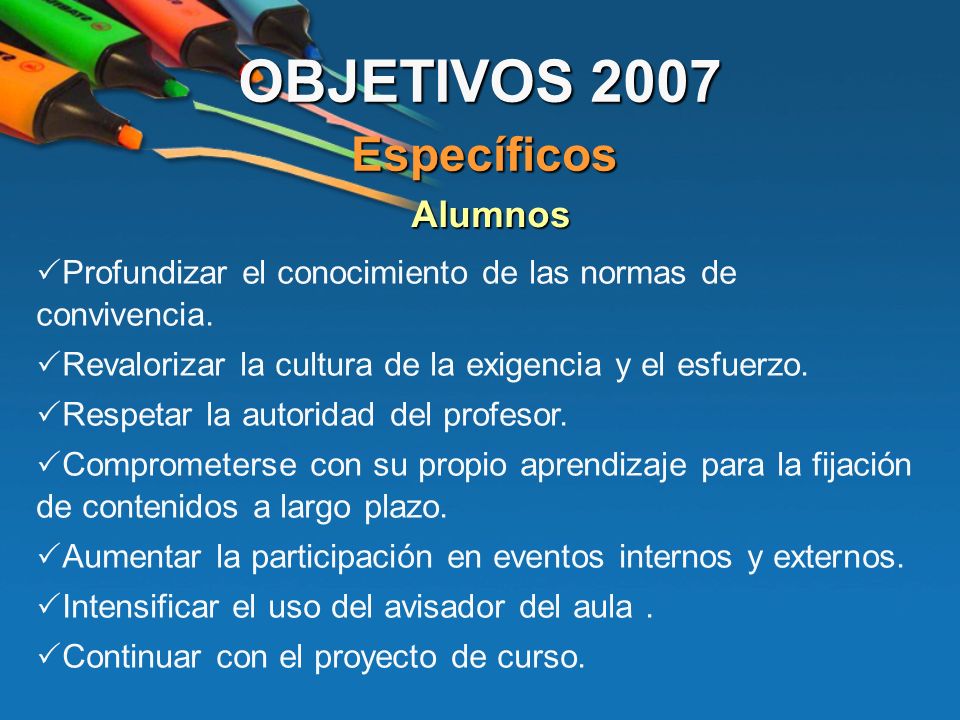 OBJETIVOS 2007

Específicos

Alumnos

✓Profundizar el conocimiento de las normas de convivencia.

✓Revalorizar la cultura de la exigencia y el esfuerzo.

✓Respetar la autoridad del profesor.

✓Comprometerse con su propio aprendizaje para la fijación de contenidos a largo plazo.

✓Aumentar la participación en eventos internos y externos.

✓Intensificar el uso del avisador del aula .

✓Continuar con el proyecto de curso.